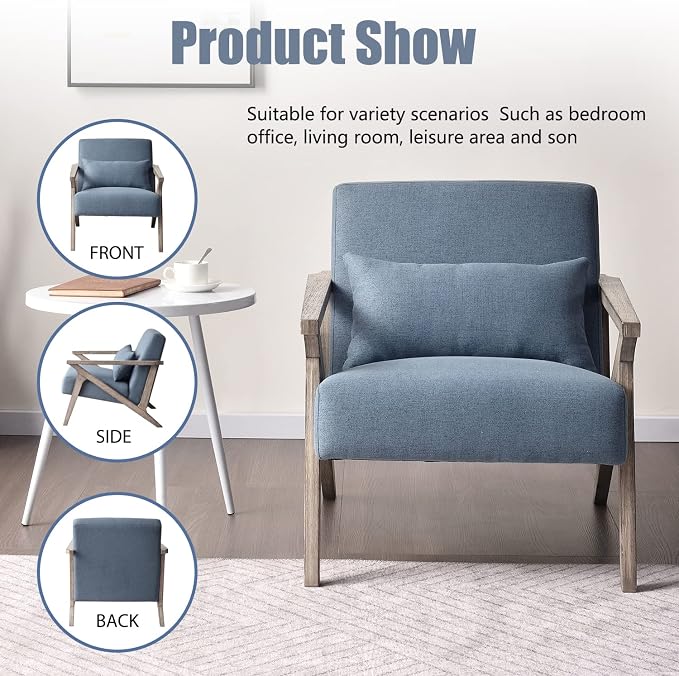 Product Show

Suitable for variety scenarios  Such as bedroom office, living room, leisure area and son

FRONT

SIDE

BACK